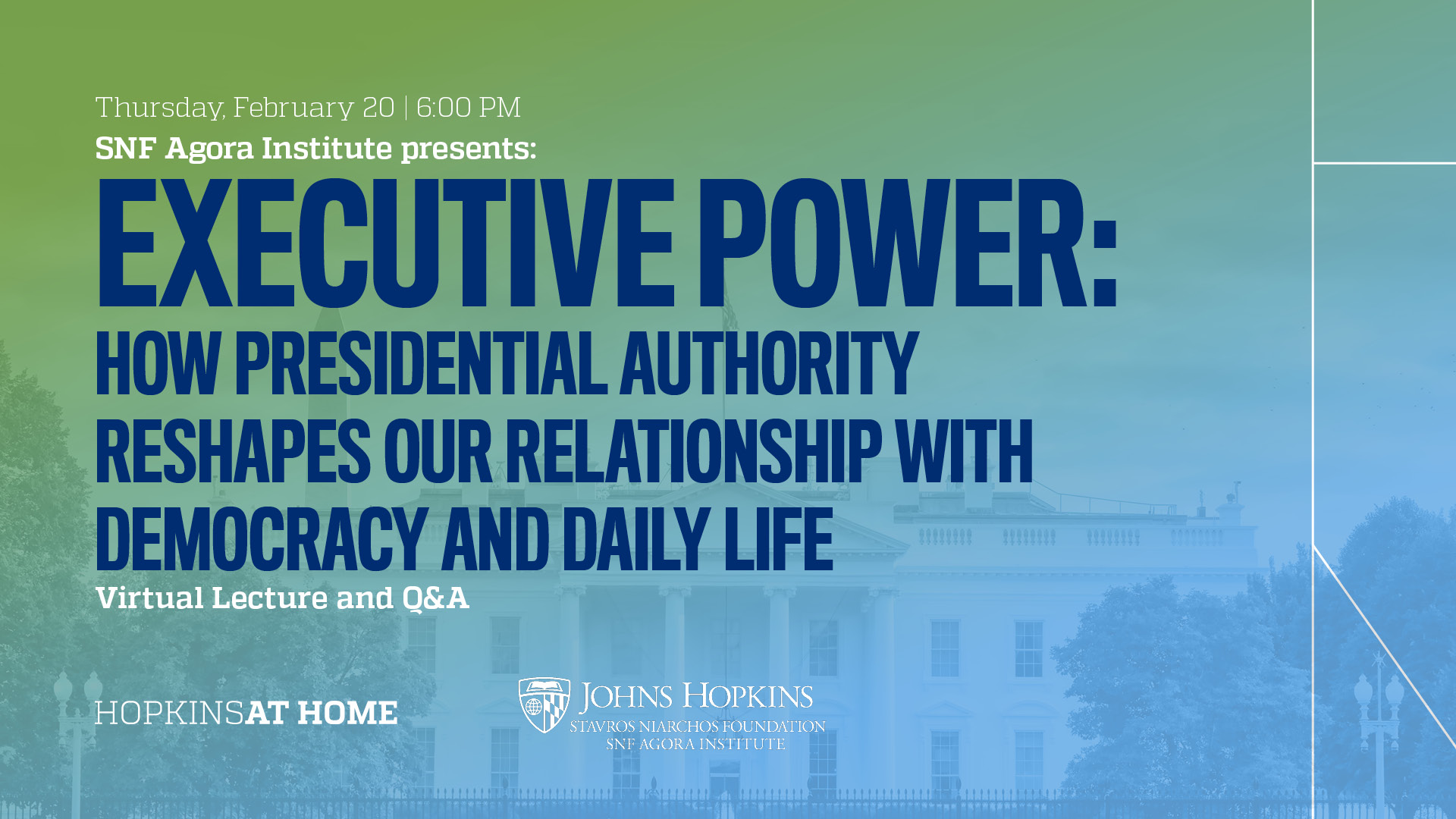 Thursday, February 20 | 6:00 PM

SNF Agora Institute presents:

EXECUTIVE POWER:

HOW PRESIDENTIAL AUTHORITY RESHAPES OUR RELATIONSHIP WITH DEMOCRACY AND DAILY LIFE

Virtual Lecture and Q&A

HOPKINSAT HOME

JOHNS HOPKINS
STAVROS NIARCHOS FOUNDATION
SNF AGORA INSTITUTE